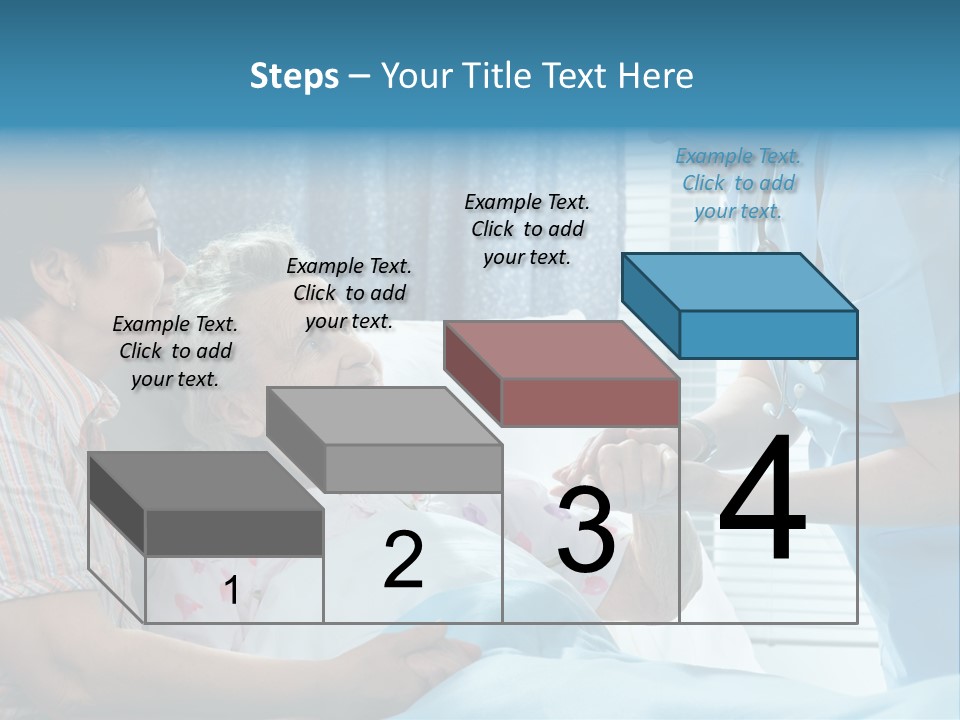 Steps – Your Title Text Here

Example Text. Click to add your text.

Example Text. Click to add your text.

Example Text. Click to add your text.

Example Text. Click to add your text.

1

2

3

4